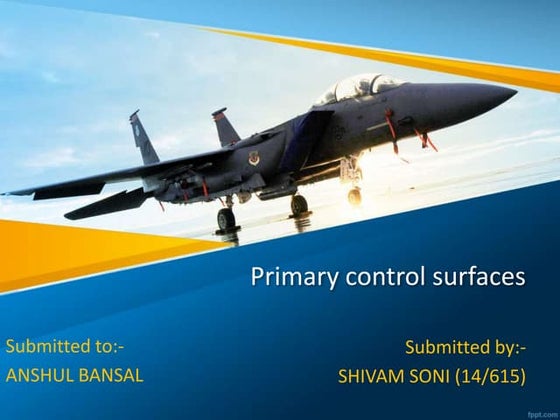 Primary control surfaces

Submitted to:-
ANSHUL BANSAL

Submitted by:-
SHIVAM SONI (14/615)

fppt.com